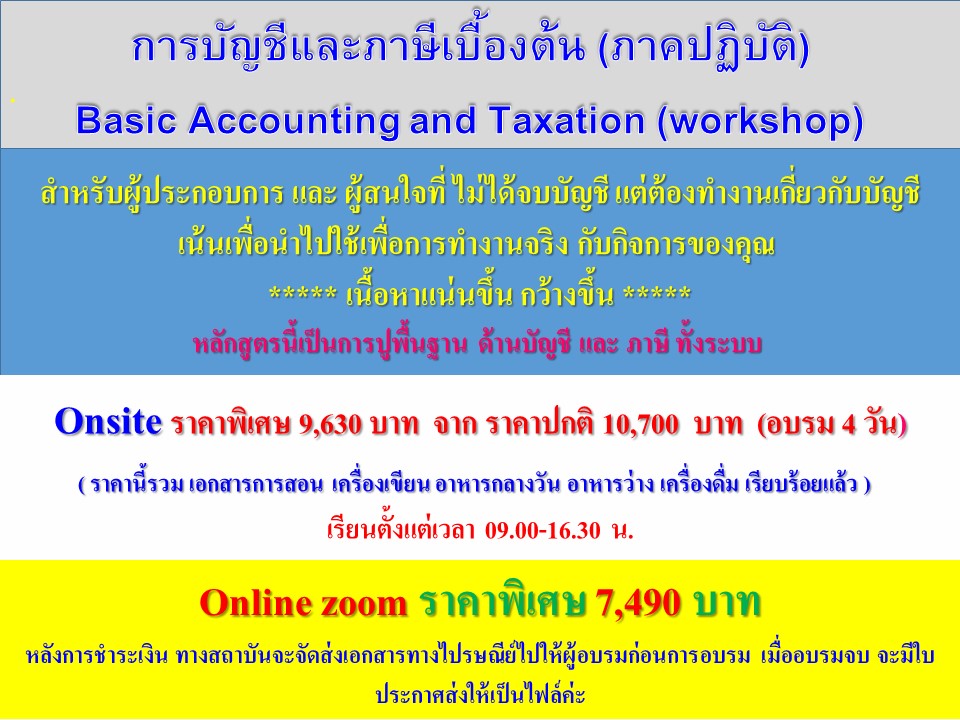 การบัญชีและภาษีเบื้องต้น (ภาคปฏิบัติ)

Basic Accounting and Taxation (workshop)

สำหรับผู้ประกอบการ และ ผู้สนใจที่ ไม่ได้จบบัญชี แต่ต้องทำงานเกี่ยวกับบัญชี

เน้นเพื่อนำไปใช้เพื่อการทำงานจริง กับกิจการของคุณ

***** เนื้อหาแน่นขึ้น กว้างขึ้น *****

หลักสูตรนี้เป็นการปูพื้นฐาน ด้านบัญชี และ ภาษี ทั้งระบบ

Onsite ราคาพิเศษ 9,630 บาท จาก ราคาปกติ 10,700 บาท (อบรม 4 วัน)

( ราคานี้รวม เอกสารการสอน เครื่องเขียน อาหารกลางวัน อาหารว่าง เครื่องดื่ม เรียบร้อยแล้ว )

เรียนตั้งแต่เวลา 09.00-16.30 น.

Online zoom ราคาพิเศษ 7,490 บาท

หลังการชำระเงิน ทางสถาบันจะจัดส่งเอกสารทางไปรษณีย์ไปให้ผู้อบรมก่อนการอบรม เมื่ออบรมจบ จะมีใบประกาศส่งให้เป็นไฟล์ค่ะ